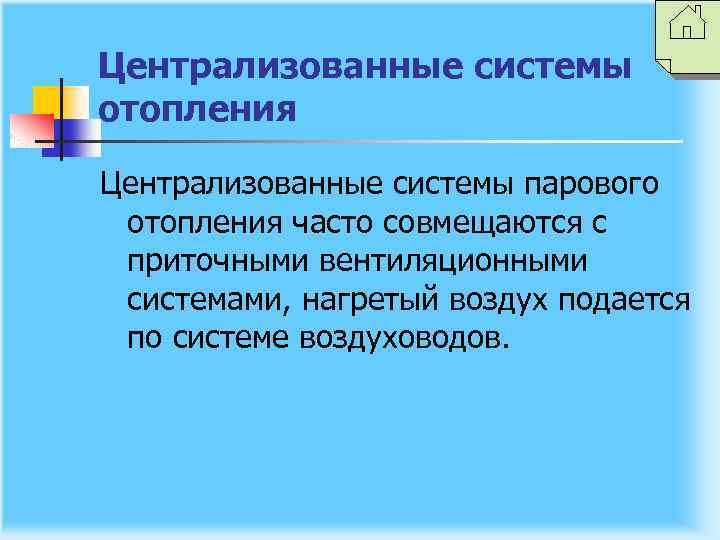 Централизованные системы отопления

Централизованные системы парового отопления часто совмещаются с приточными вентиляционными системами, нагретый воздух подается по системе воздуховодов.